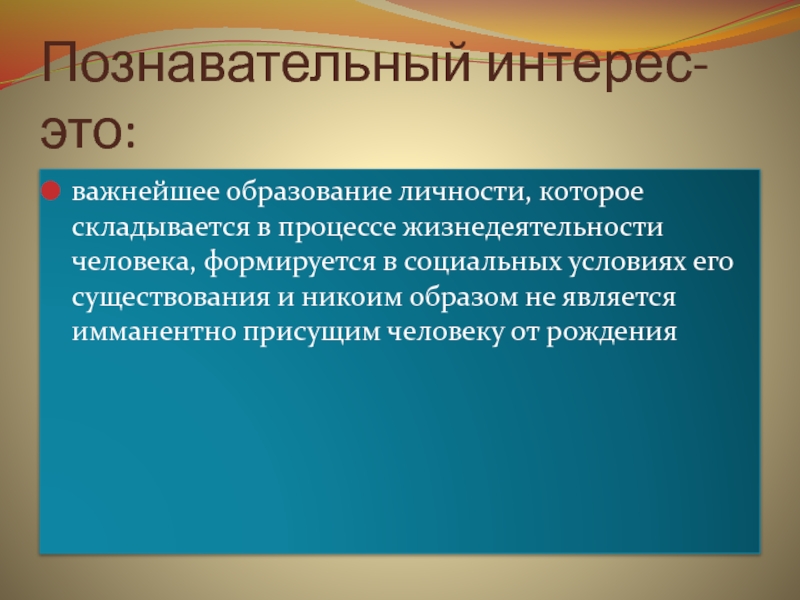 Познавательный интерес-это:

важнейшее образование личности, которое складывается в процессе жизнедеятельности человека, формируется в социальных условиях его существования и никоим образом не является имманентно присущим человеку от рождения